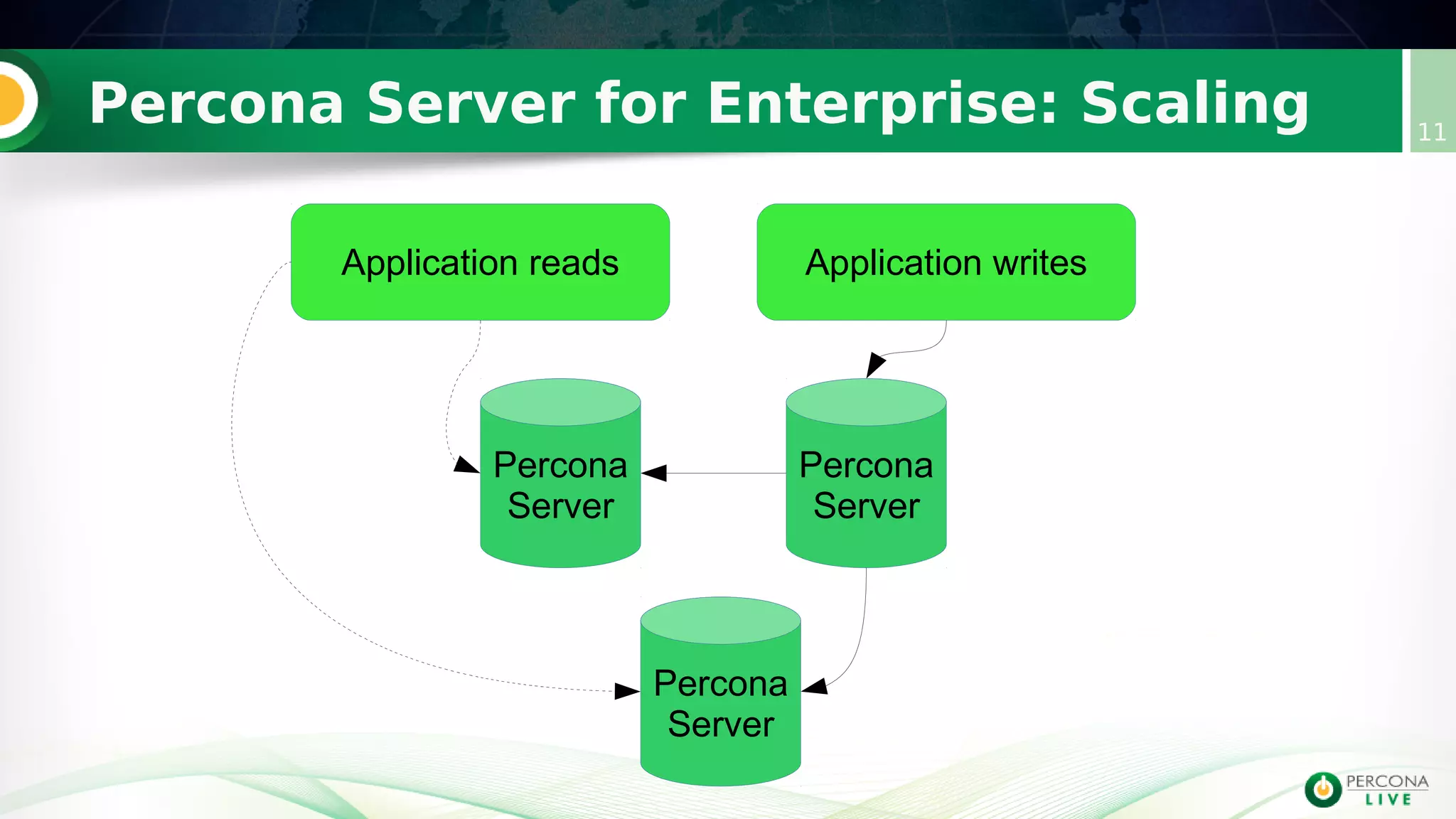 Percona Server for Enterprise: Scaling

11

Application reads

Application writes

Percona Server

Percona Server

Percona Server

PERCONA LIVE